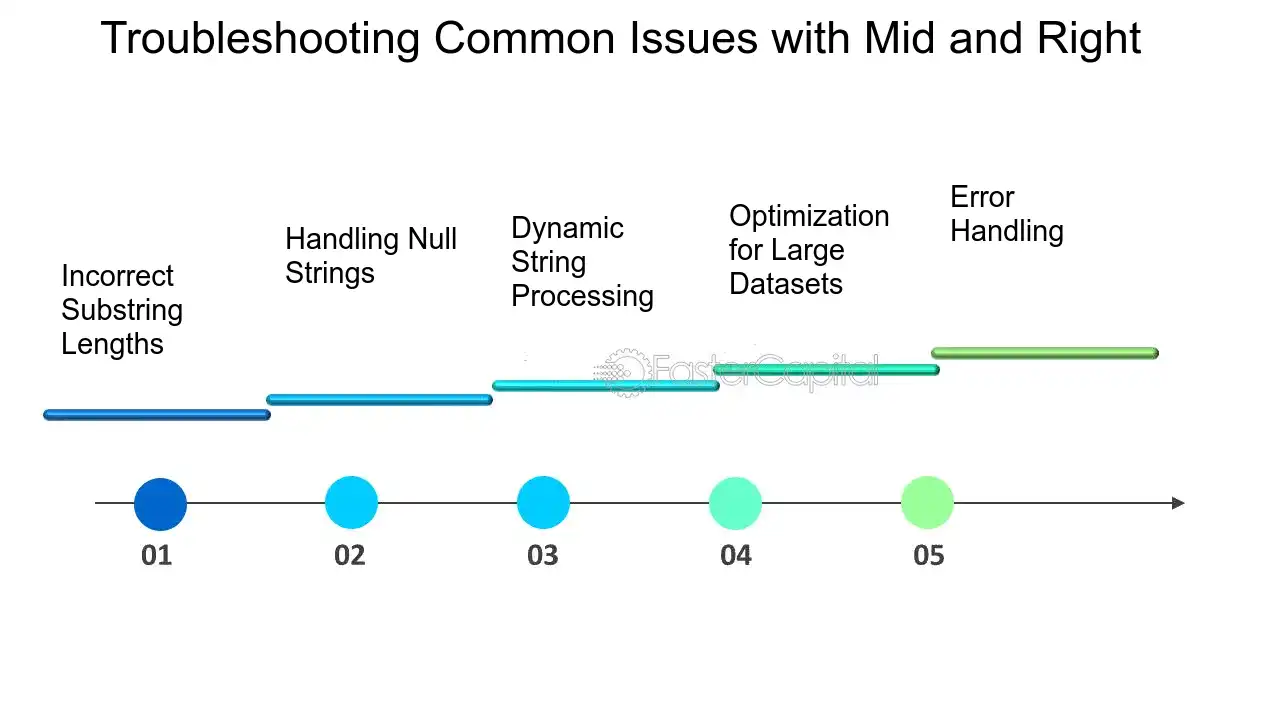 Troubleshooting Common Issues with Mid and Right

Incorrect Substring Lengths

Handling Null Strings

Dynamic String Processing

Optimization for Large Datasets

Error Handling

FasterCapital

01

02

03

04

05